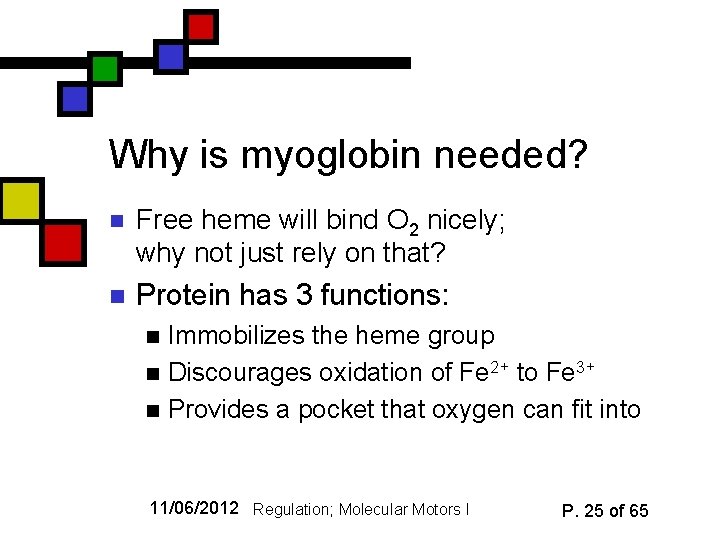 Why is myoglobin needed?

Free heme will bind $O_2$ nicely; why not just rely on that?

Protein has 3 functions:

Immobilizes the heme group

Discourages oxidation of $Fe^{2+}$ to $Fe^{3+}$

Provides a pocket that oxygen can fit into

11/06/2012 Regulation; Molecular Motors I P. 25 of 65